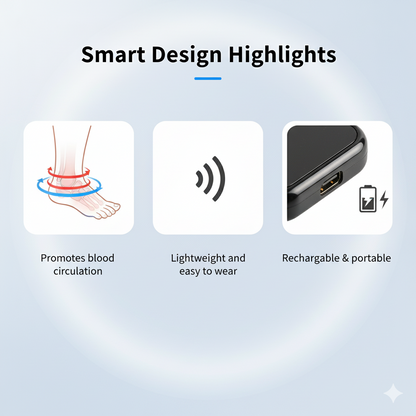 Smart Design Highlights

Promotes blood circulation

Lightweight and easy to wear

Rechargable & portable